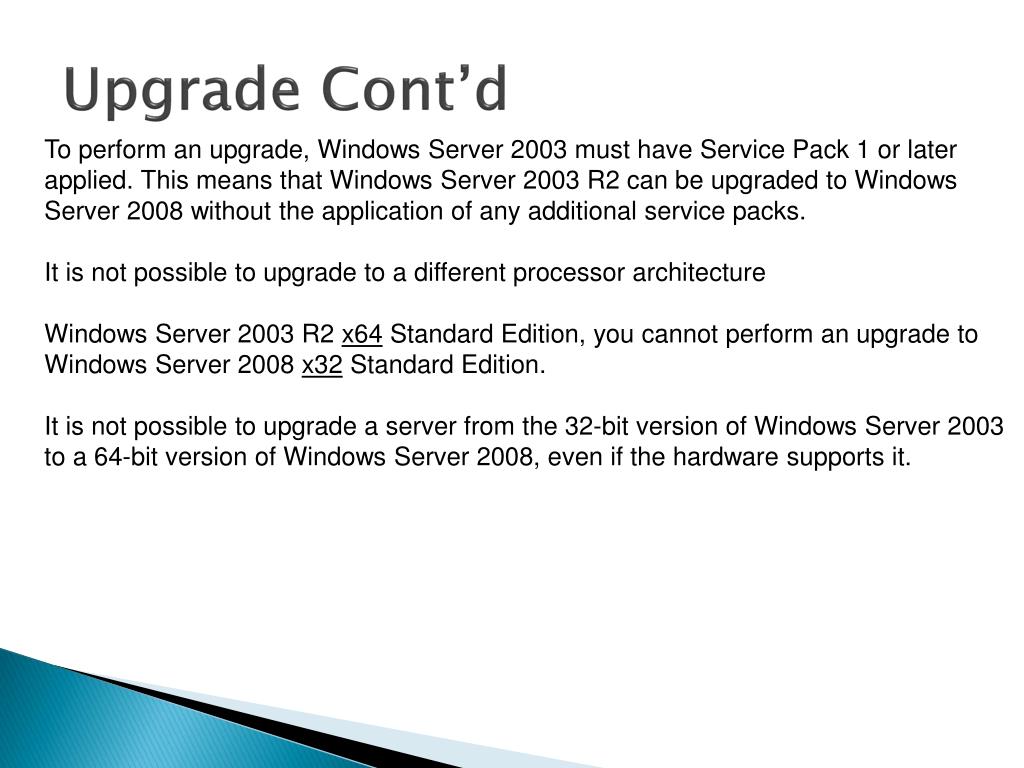 Upgrade Cont'd

To perform an upgrade, Windows Server 2003 must have Service Pack 1 or later applied. This means that Windows Server 2003 R2 can be upgraded to Windows Server 2008 without the application of any additional service packs.

It is not possible to upgrade to a different processor architecture

Windows Server 2003 R2 x64 Standard Edition, you cannot perform an upgrade to Windows Server 2008 x32 Standard Edition.

It is not possible to upgrade a server from the 32-bit version of Windows Server 2003 to a 64-bit version of Windows Server 2008, even if the hardware supports it.